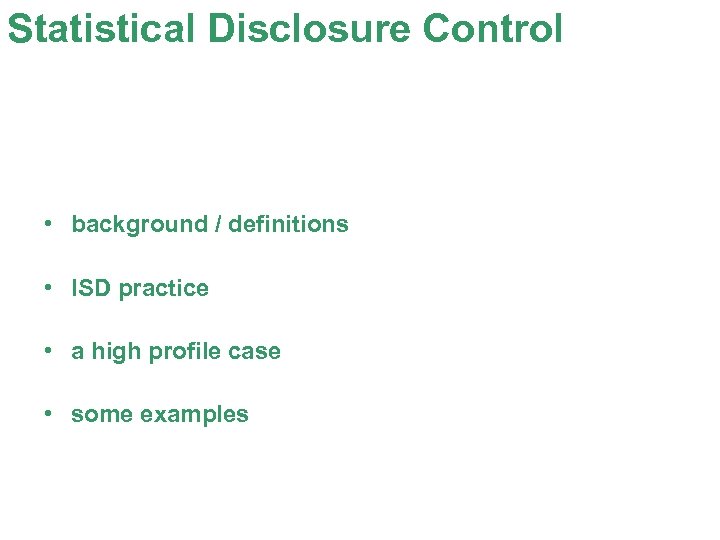 Statistical Disclosure Control

• background / definitions

• ISD practice

• a high profile case

• some examples